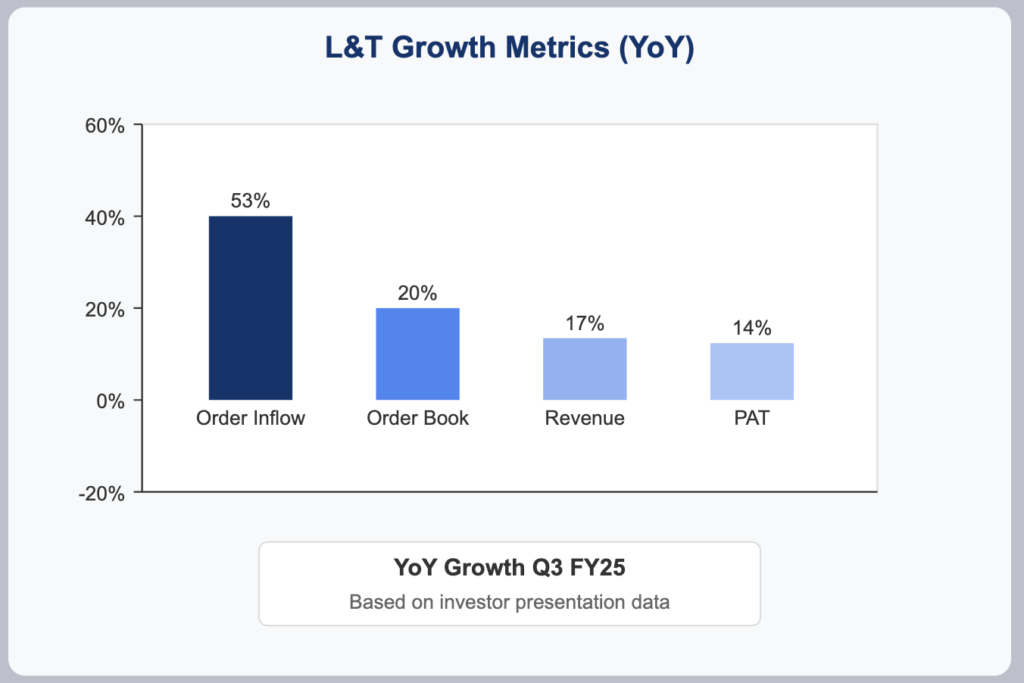 L&T Growth Metrics (YoY)

60%
40%
20%
0%
-20%

53%
20%
17%
14%

Order Inflow
Order Book
Revenue
PAT

YoY Growth Q3 FY25
Based on investor presentation data